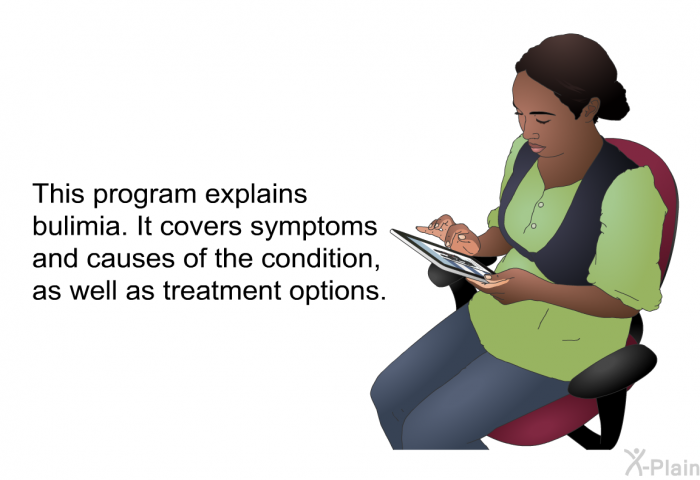 This program explains bulimia. It covers symptoms and causes of the condition, as well as treatment options.

X-Plain